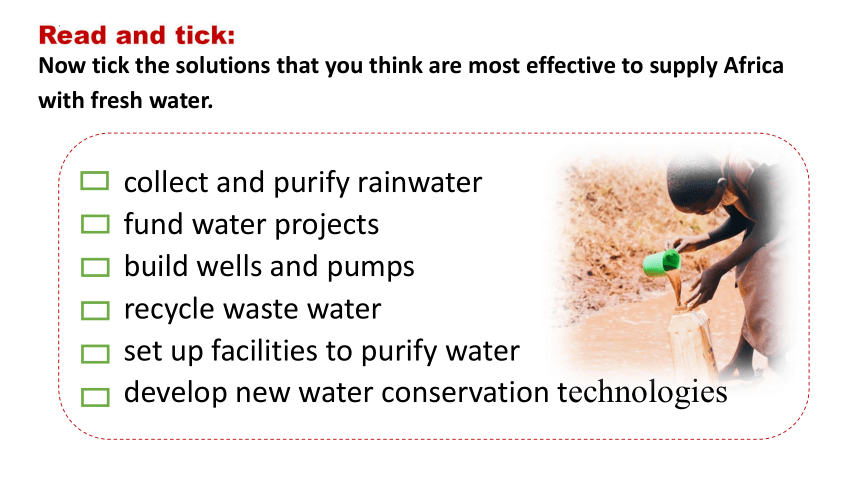 Read and tick:
Now tick the solutions that you think are most effective to supply Africa with fresh water.

☐ collect and purify rainwater
☐ fund water projects
☐ build wells and pumps
☐ recycle waste water
☐ set up facilities to purify water
☐ develop new water conservation technologies